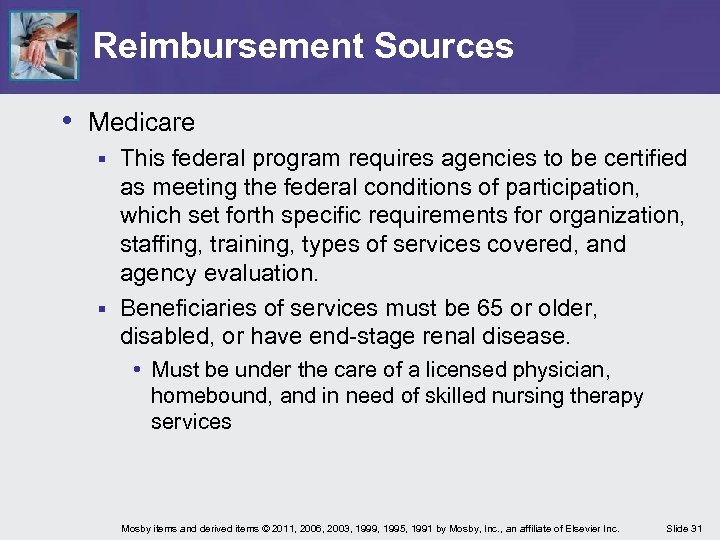 Reimbursement Sources

• Medicare
▪ This federal program requires agencies to be certified as meeting the federal conditions of participation, which set forth specific requirements for organization, staffing, training, types of services covered, and agency evaluation.
▪ Beneficiaries of services must be 65 or older, disabled, or have end-stage renal disease.
• Must be under the care of a licensed physician, homebound, and in need of skilled nursing therapy services

Mosby items and derived items © 2011, 2006, 2003, 1999, 1995, 1991 by Mosby, Inc., an affiliate of Elsevier Inc.

Slide 31